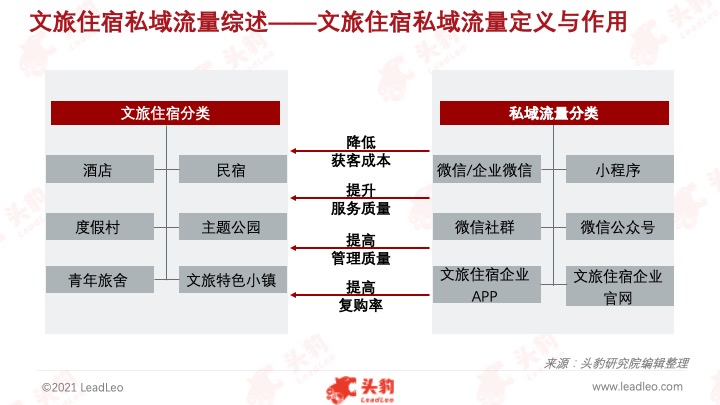 文旅住宿私域流量综述——文旅住宿私域流量定义与作用

文旅住宿分类

酒店
民宿
度假村
主题公园
青年旅舍
文旅特色小镇

降低
获客成本

提升
服务质量

提高
管理质量

提高
复购率

私域流量分类

微信/企业微信
小程序
微信社群
微信公众号
文旅住宿企业APP
文旅住宿企业官网

来源：头豹研究院编辑整理

©2021 LeadLeo

头豹
LeadLeo

www.leadleo.com